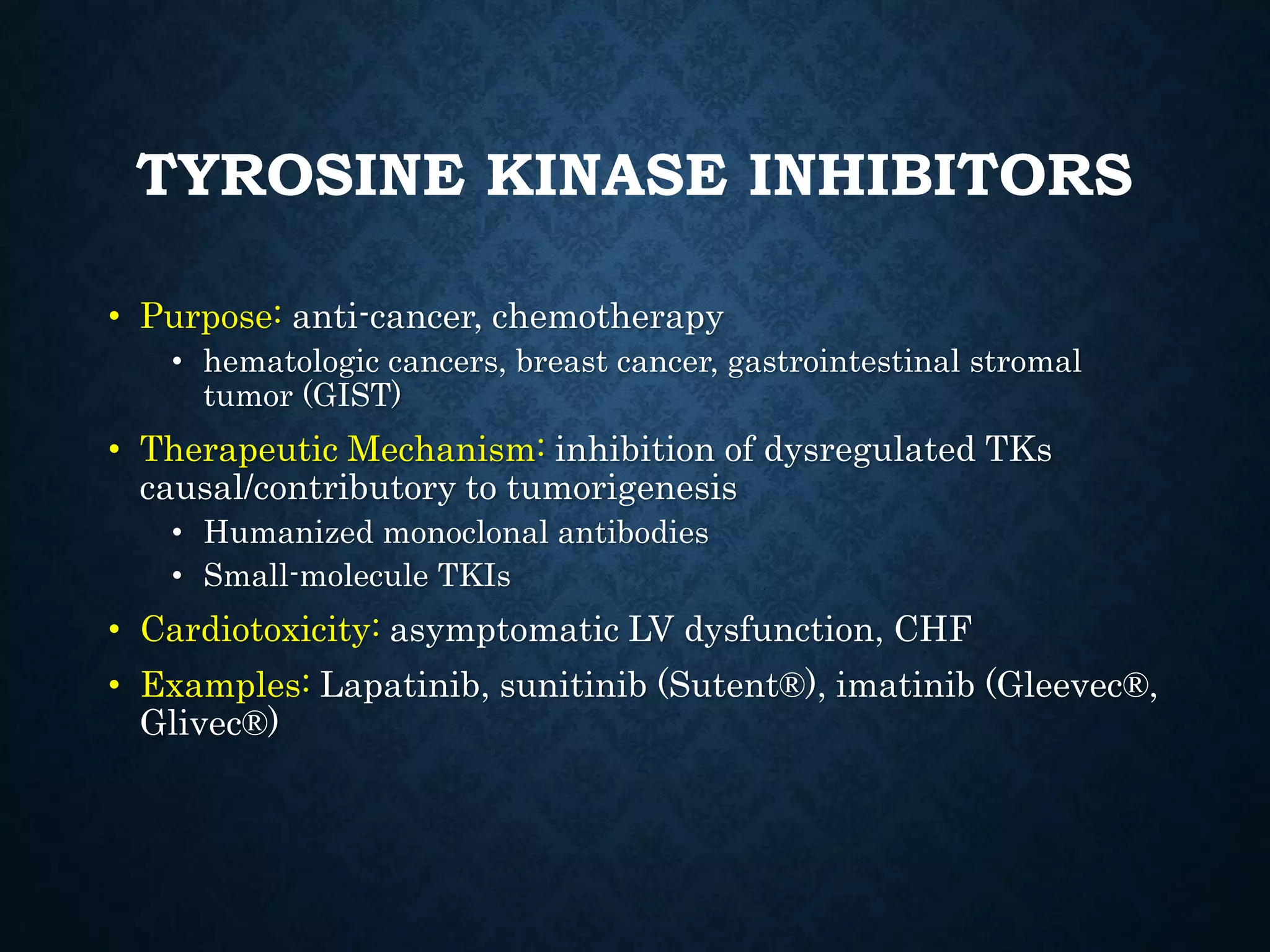 TYROSINE KINASE INHIBITORS

• Purpose: anti-cancer, chemotherapy
  • hematologic cancers, breast cancer, gastrointestinal stromal tumor (GIST)
• Therapeutic Mechanism: inhibition of dysregulated TKs causal/contributory to tumorigenesis
  • Humanized monoclonal antibodies
  • Small-molecule TKIs
• Cardiotoxicity: asymptomatic LV dysfunction, CHF
• Examples: Lapatinib, sunitinib (Sutent®), imatinib (Gleevec®, Glivec®)